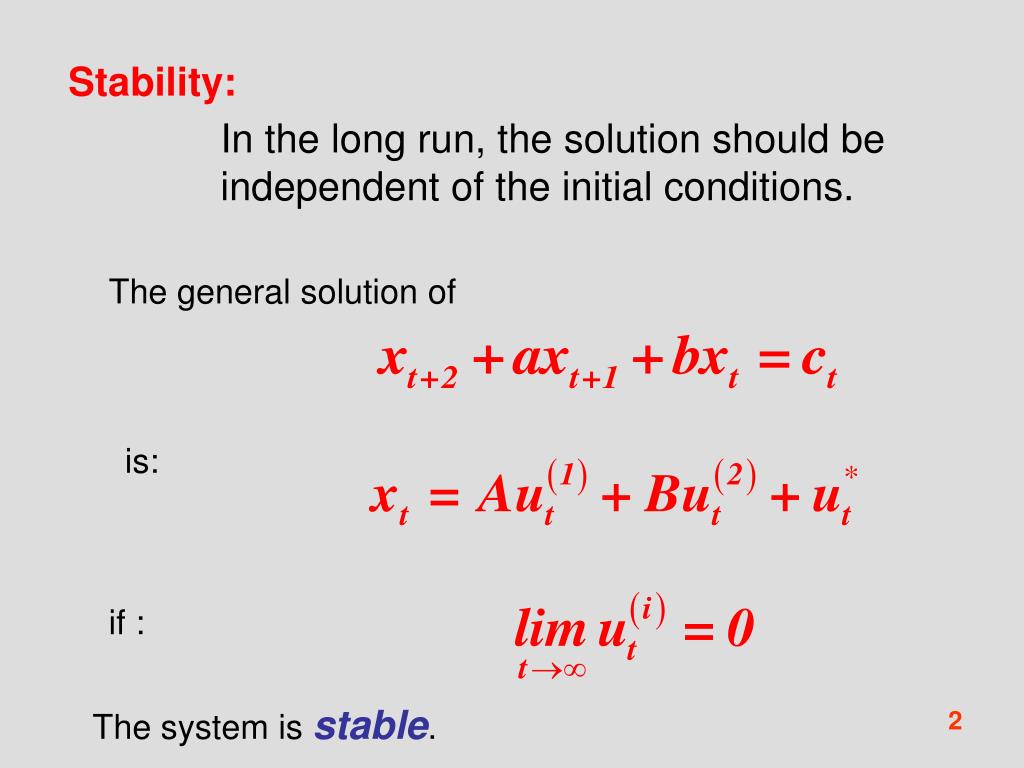 Stability:

In the long run, the solution should be independent of the initial conditions.

The general solution of

$x_{t+2} + ax_{t+1} + bx_t = c_t$

is:

$x_t = Au_t^{(1)} + Bu_t^{(2)} + u_t^*$

if :

$\lim_{t \to \infty} u_t^{(i)} = 0$

The system is stable.

2